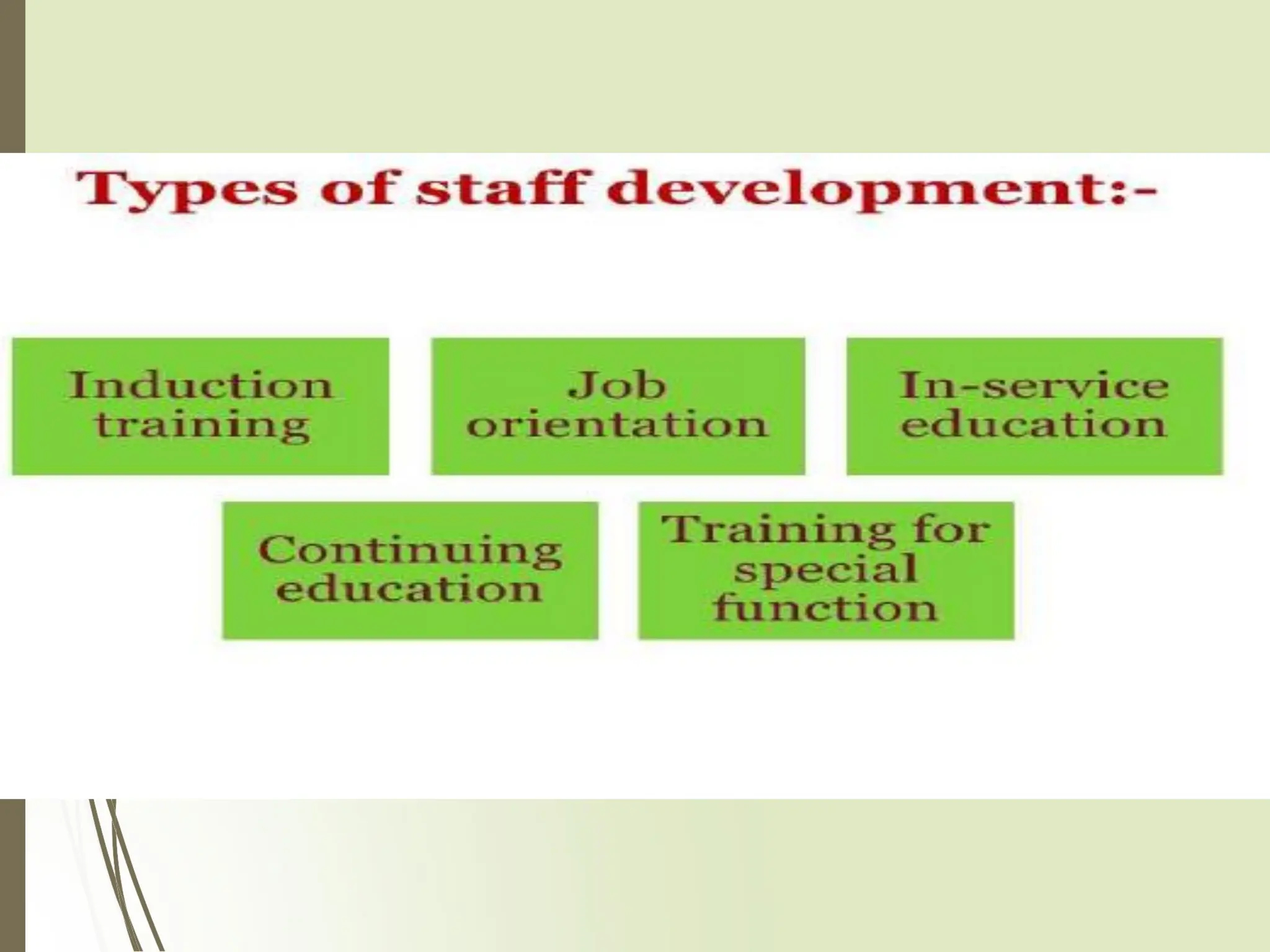 Types of staff development:-

Induction training

Job orientation

In-service education

Continuing education

Training for special function